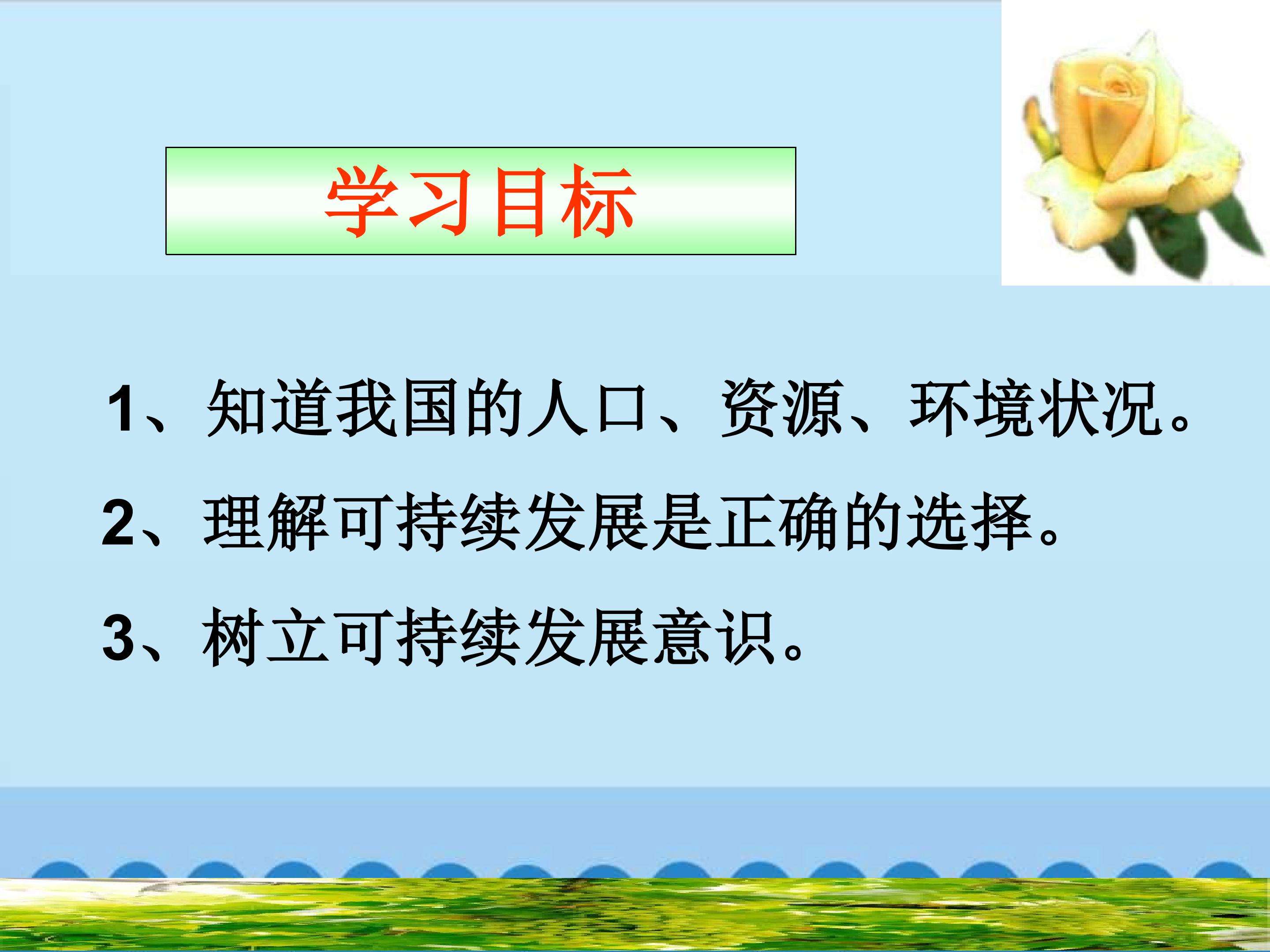 学习目标

1、知道我国的人口、资源、环境状况。

2、理解可持续发展是正确的选择。

3、树立可持续发展意识。